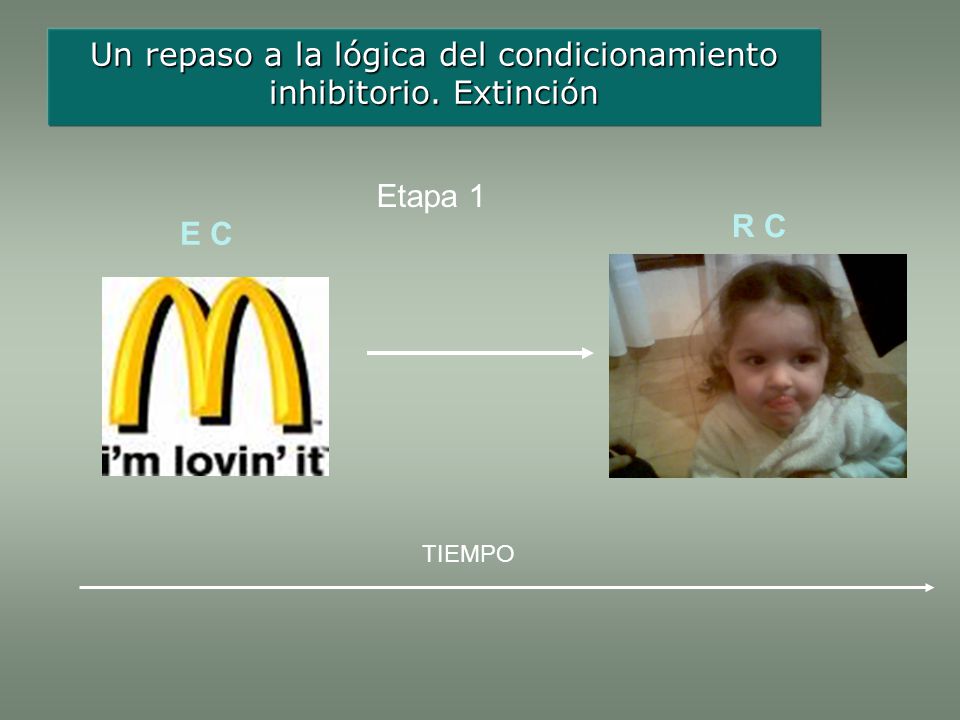 Un repaso a la lógica del condicionamiento inhibitorio. Extinción

Etapa 1

E C

R C

i'm lovin' it

TIEMPO